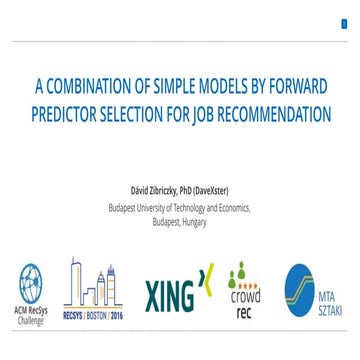 1

A COMBINATION OF SIMPLE MODELS BY FORWARD PREDICTOR SELECTION FOR JOB RECOMMENDATION

Dávid Zibriczky, PhD (DaveXster)
Budapest University of Technology and Economics, Budapest, Hungary

ACM RecSys Challenge

RECSYS / BOSTON / 2016

XING

crowd rec

MTA SZTAKI